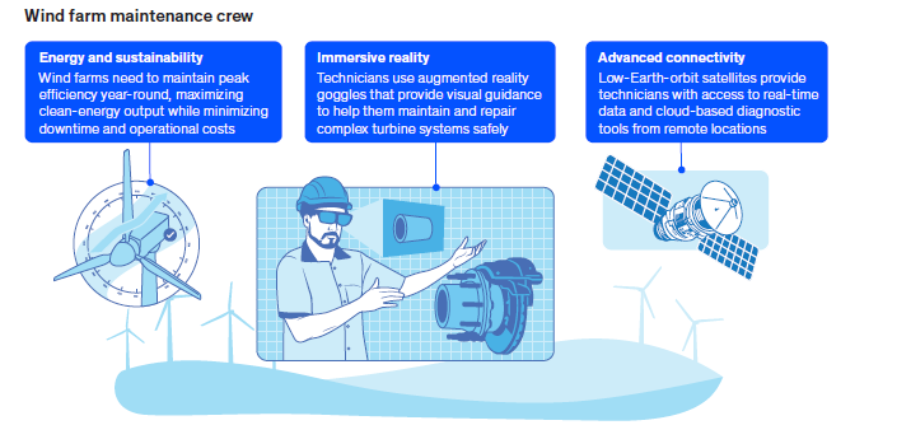 Wind farm maintenance crew

Energy and sustainability
Wind farms need to maintain peak efficiency year-round, maximizing clean-energy output while minimizing downtime and operational costs

Immersive reality
Technicians use augmented reality goggles that provide visual guidance to help them maintain and repair complex turbine systems safely

Advanced connectivity
Low-Earth-orbit satellites provide technicians with access to real-time data and cloud-based diagnostic tools from remote locations